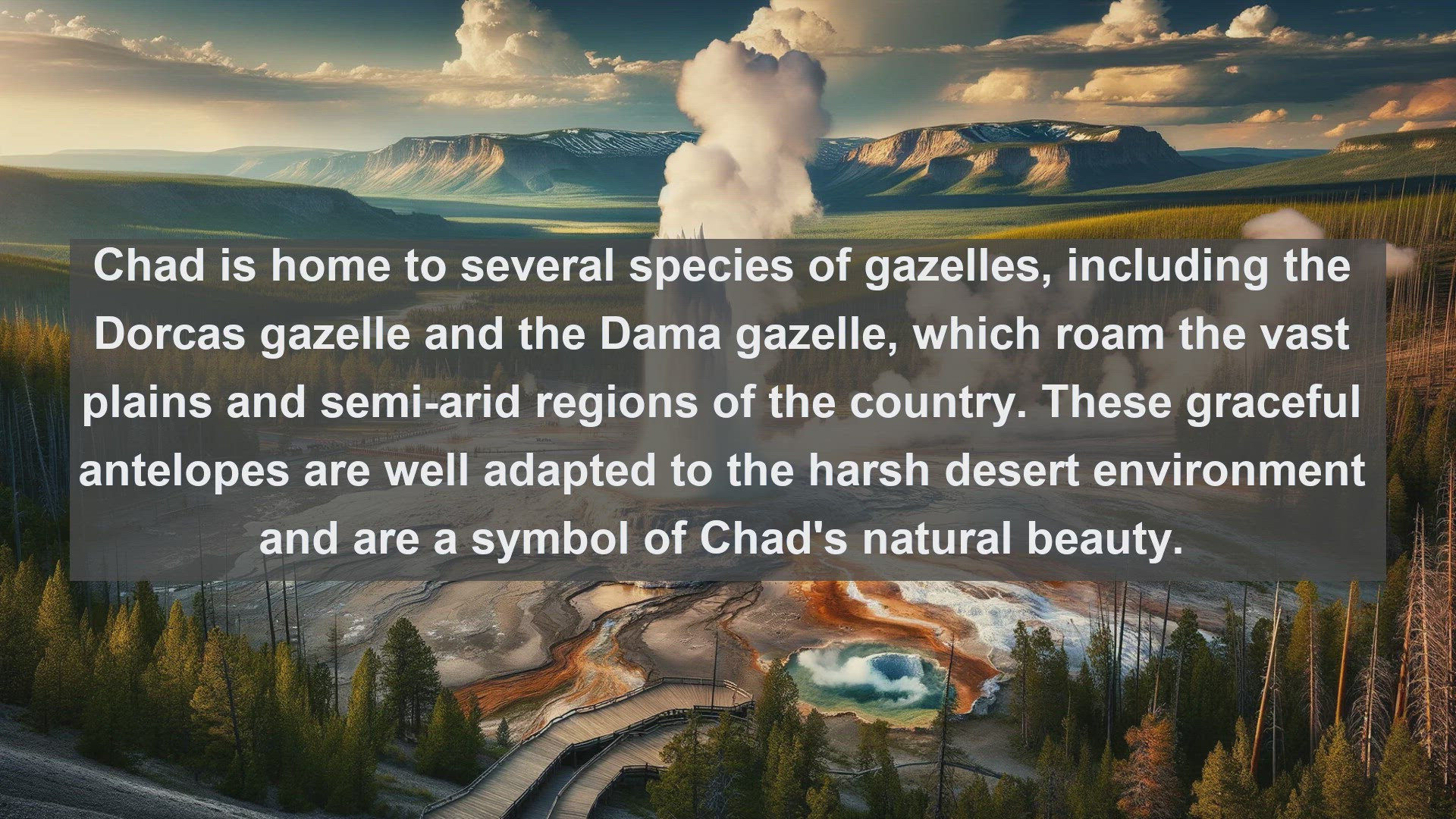 Chad is home to several species of gazelles, including the Dorcas gazelle and the Dama gazelle, which roam the vast plains and semi-arid regions of the country. These graceful antelopes are well adapted to the harsh desert environment and are a symbol of Chad's natural beauty.